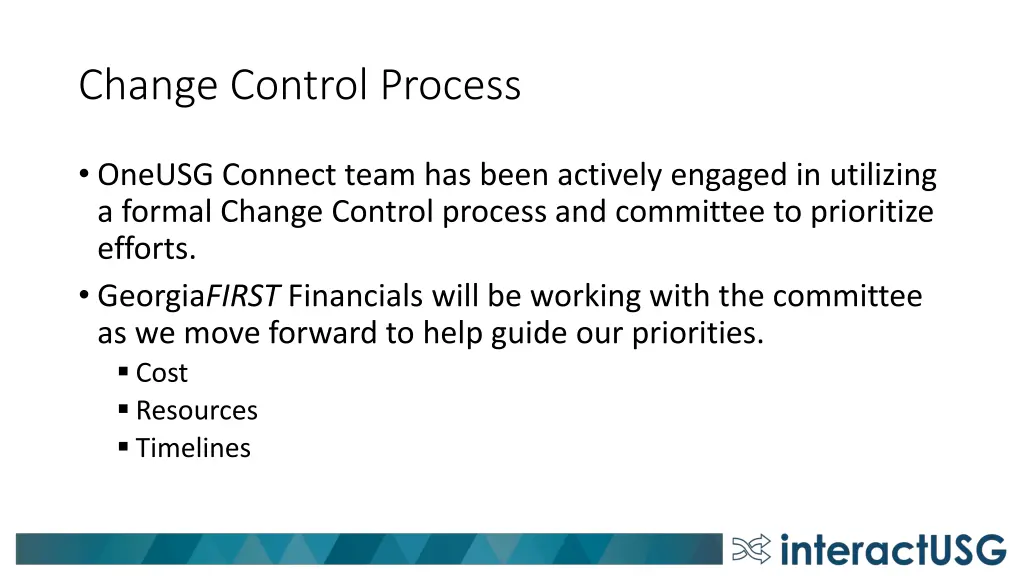 Change Control Process

• OneUSG Connect team has been actively engaged in utilizing a formal Change Control process and committee to prioritize efforts.

• GeorgiaFIRST Financials will be working with the committee as we move forward to help guide our priorities.
  ▪ Cost
  ▪ Resources
  ▪ Timelines

interactUSG